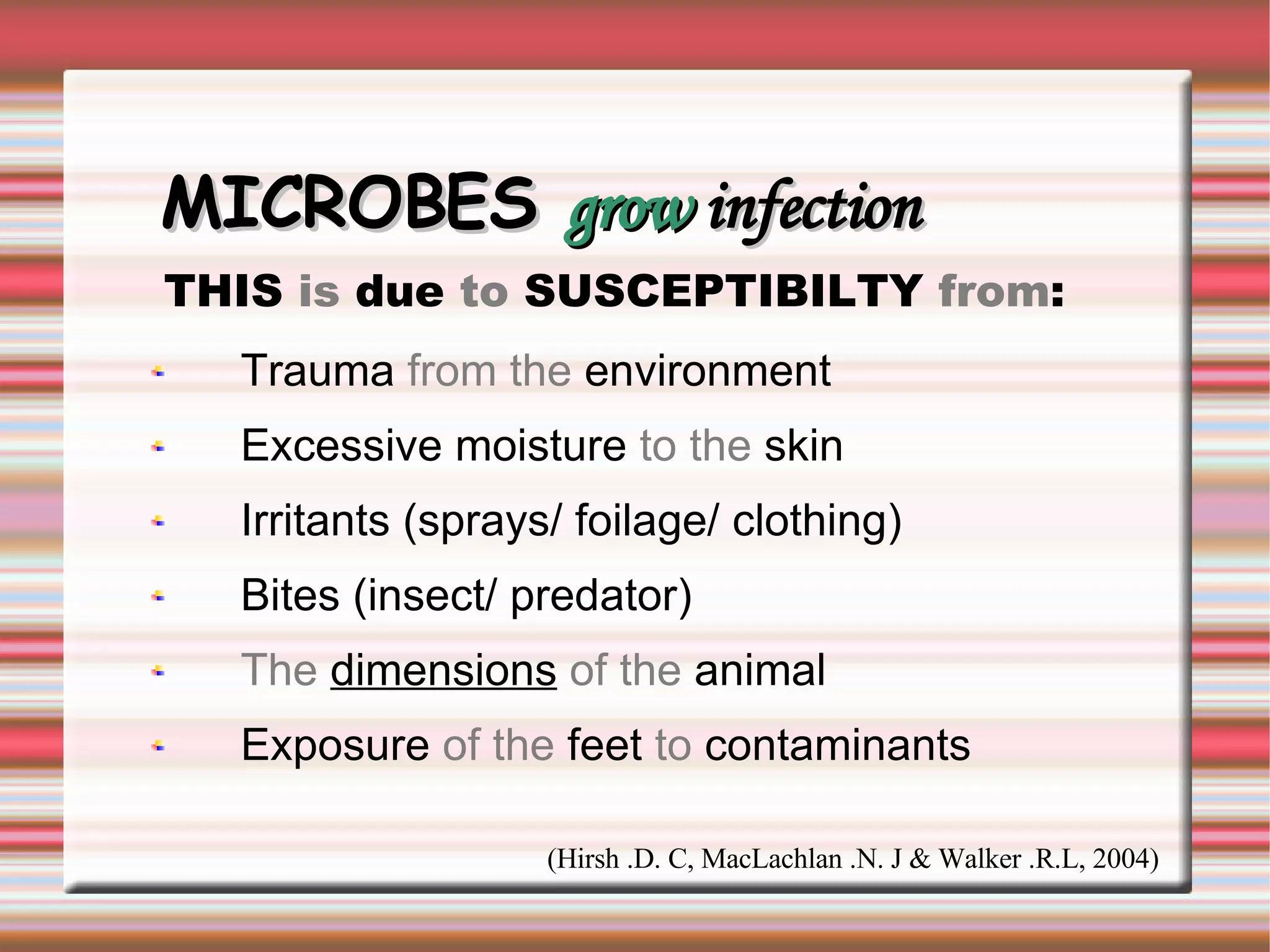 MICROBES grow infection

THIS is due to SUSCEPTIBILTY from:

- Trauma from the environment
- Excessive moisture to the skin
- Irritants (sprays/ foilage/ clothing)
- Bites (insect/ predator)
- The dimensions of the animal
- Exposure of the feet to contaminants

(Hirsh .D. C, MacLachlan .N. J & Walker .R.L, 2004)